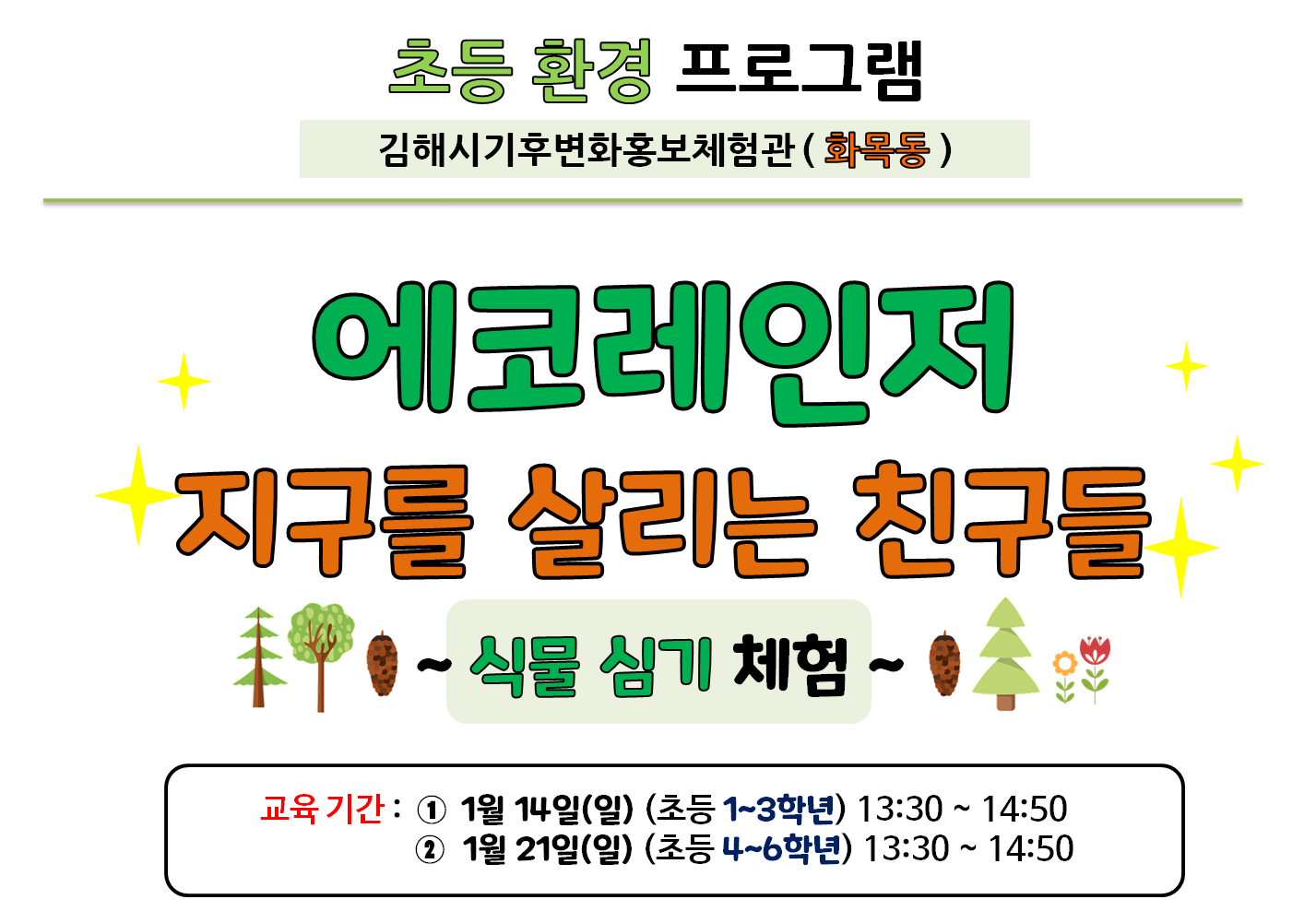 초등 환경 프로그램

김해시기후변화홍보체험관 ( 화목동 )

에코레인저

지구를 살리는 친구들

~ 식물 심기 체험 ~

교육 기간 : ① 1월 14일(일) (초등 1~3학년) 13:30 ~ 14:50
② 1월 21일(일) (초등 4~6학년) 13:30 ~ 14:50